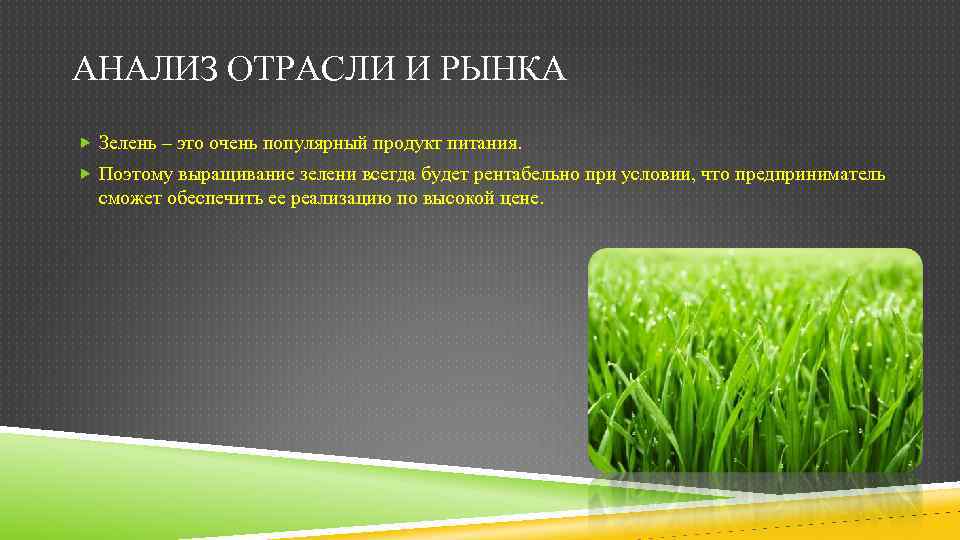 АНАЛИЗ ОТРАСЛИ И РЫНКА

Зелень – это очень популярный продукт питания.

Поэтому выращивание зелени всегда будет рентабельно при условии, что предприниматель сможет обеспечить ее реализацию по высокой цене.